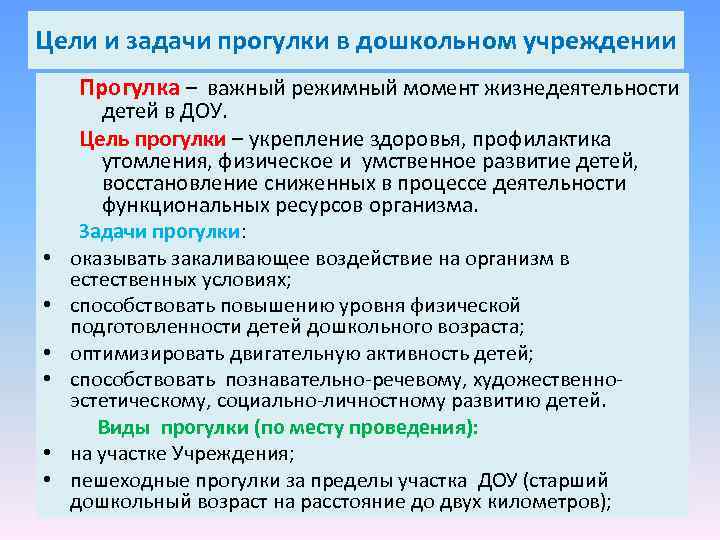 Цели и задачи прогулки в дошкольном учреждении

Прогулка – важный режимный момент жизнедеятельности детей в ДОУ.

Цель прогулки – укрепление здоровья, профилактика утомления, физическое и умственное развитие детей, восстановление сниженных в процессе деятельности функциональных ресурсов организма.

Задачи прогулки:

• оказывать закаливающее воздействие на организм в естественных условиях;
• способствовать повышению уровня физической подготовленности детей дошкольного возраста;
• оптимизировать двигательную активность детей;
• способствовать познавательно-речевому, художественно-эстетическому, социально-личностному развитию детей.

Виды прогулки (по месту проведения):

• на участке Учреждения;
• пешеходные прогулки за пределы участка ДОУ (старший дошкольный возраст на расстояние до двух километров);